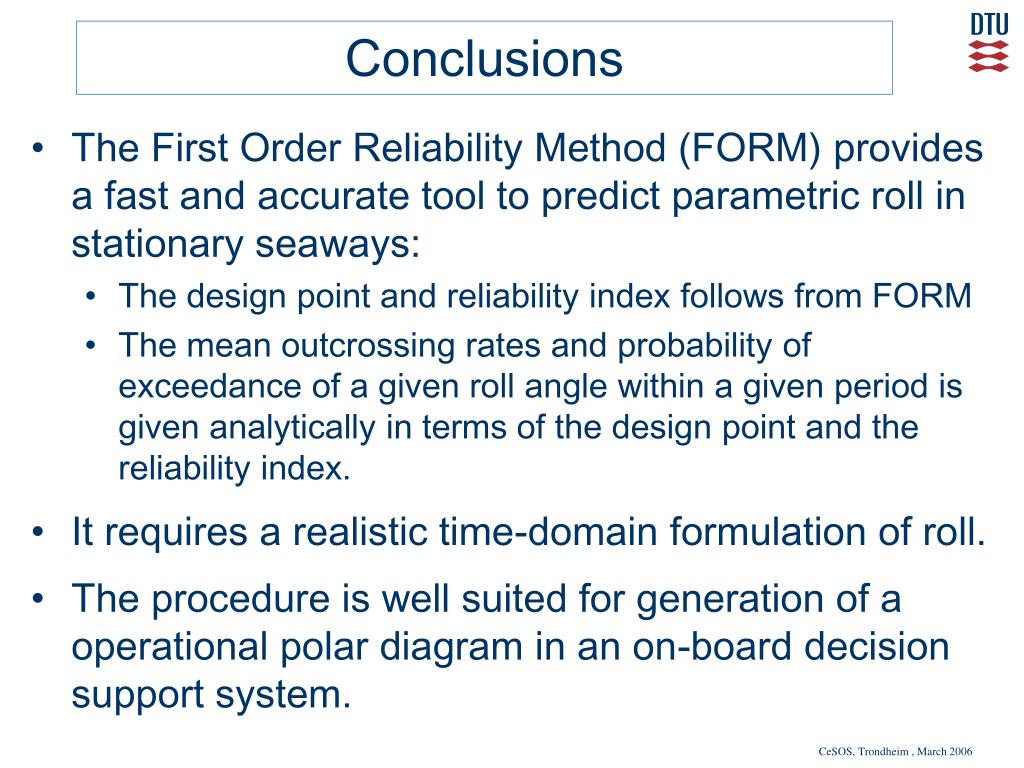 Conclusions

DTU

• The First Order Reliability Method (FORM) provides a fast and accurate tool to predict parametric roll in stationary seaways:
  • The design point and reliability index follows from FORM
  • The mean outcrossing rates and probability of exceedance of a given roll angle within a given period is given analytically in terms of the design point and the reliability index.
• It requires a realistic time-domain formulation of roll.
• The procedure is well suited for generation of a operational polar diagram in an on-board decision support system.

CeSOS. Trondheim , March 2006